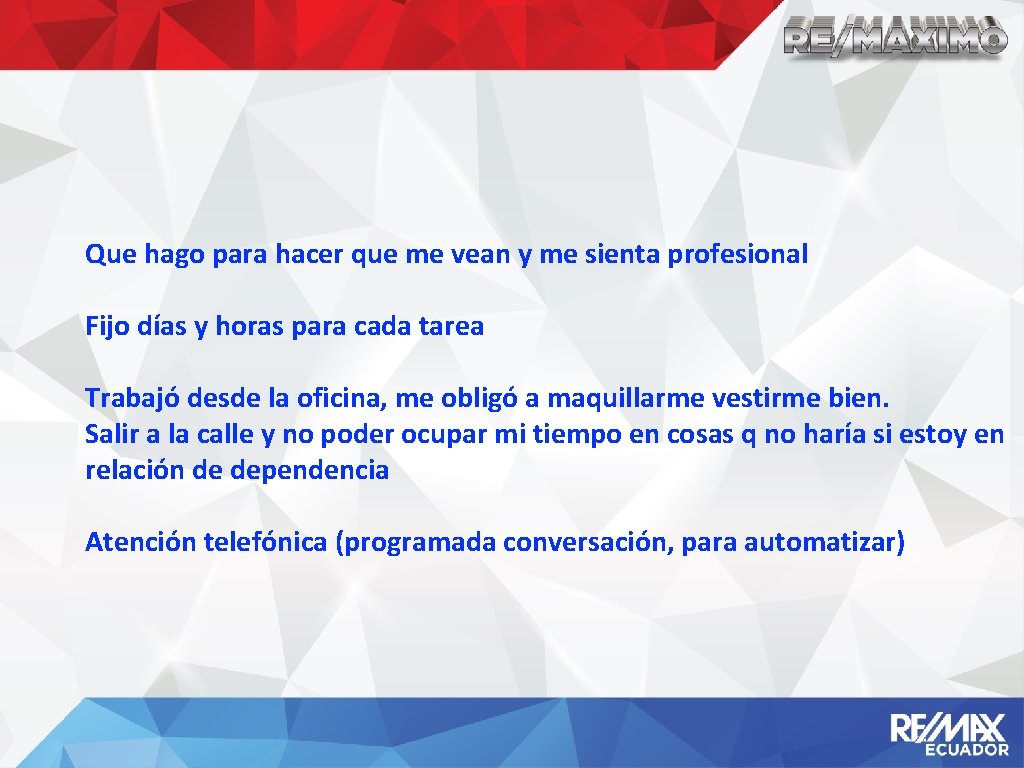 RE/MAXIMO

Que hago para hacer que me vean y me sienta profesional

Fijo días y horas para cada tarea

Trabajó desde la oficina, me obligó a maquillarme vestirme bien.
Salir a la calle y no poder ocupar mi tiempo en cosas q no haría si estoy en relación de dependencia

Atención telefónica (programada conversación, para automatizar)

RE/MAX ECUADOR